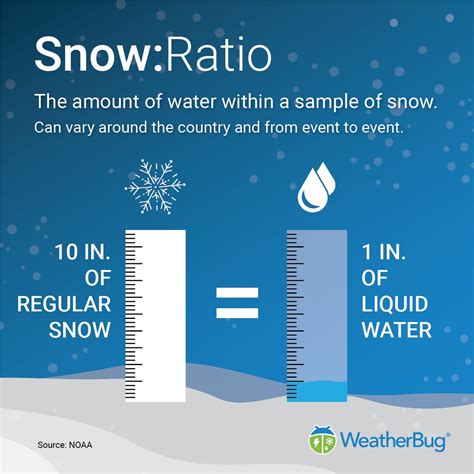 Snow:Ratio

The amount of water within a sample of snow.

Can vary around the country and from event to event.

10 IN. OF REGULAR SNOW

=

1 IN. OF LIQUID WATER

Source: NOAA

WeatherBug®